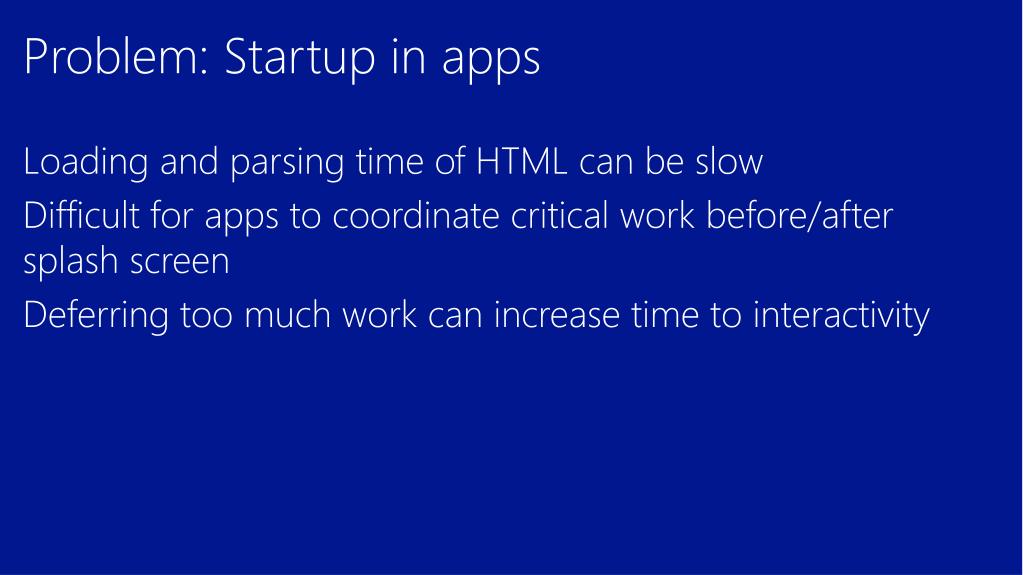 Problem: Startup in apps

Loading and parsing time of HTML can be slow

Difficult for apps to coordinate critical work before/after splash screen

Deferring too much work can increase time to interactivity